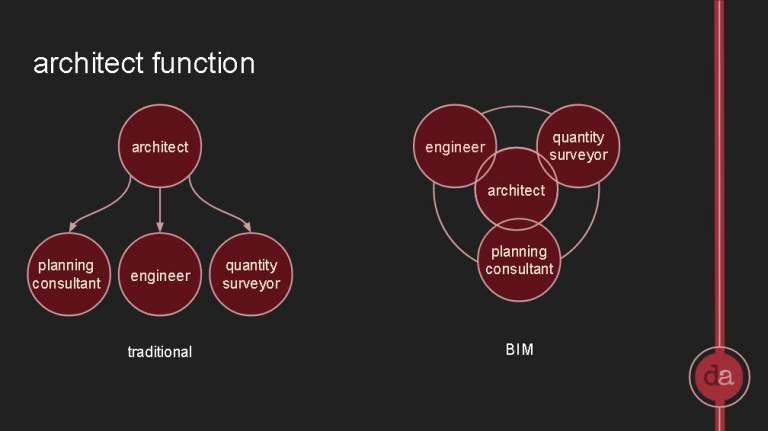 architect function

architect

planning consultant

engineer

quantity surveyor

traditional

engineer

quantity surveyor

architect

planning consultant

BIM

da